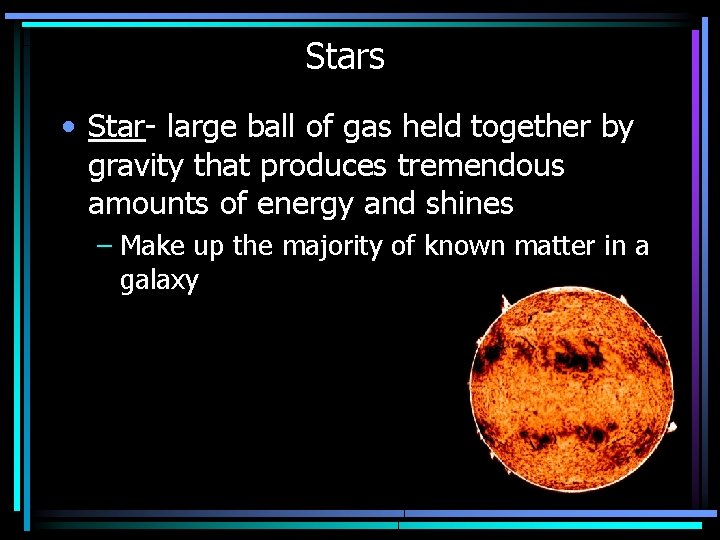 Stars

• Star- large ball of gas held together by gravity that produces tremendous amounts of energy and shines

– Make up the majority of known matter in a galaxy